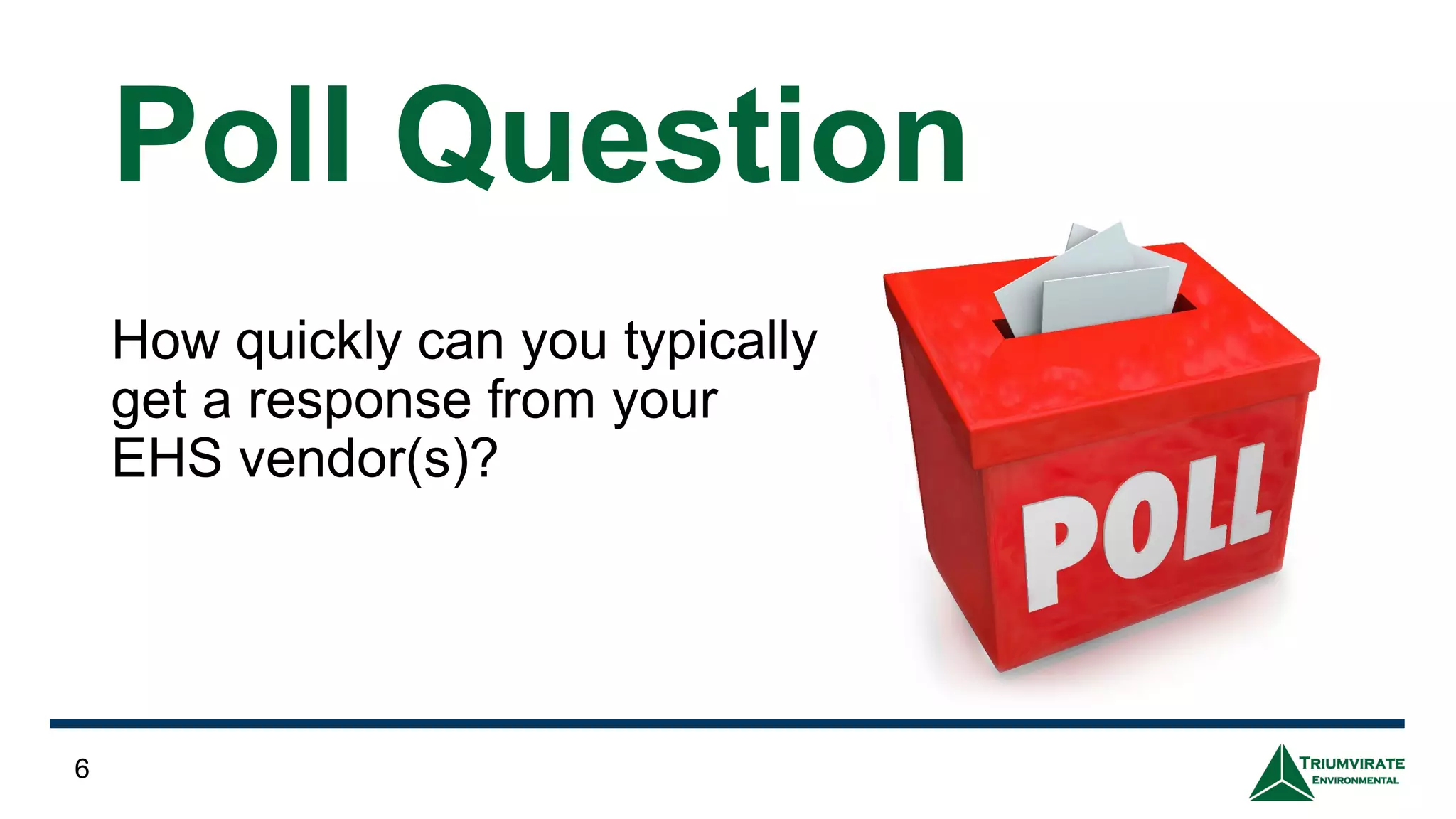 Poll Question

How quickly can you typically get a response from your EHS vendor(s)?

POLL

6

TRIUMVIRATE
ENVIRONMENTAL